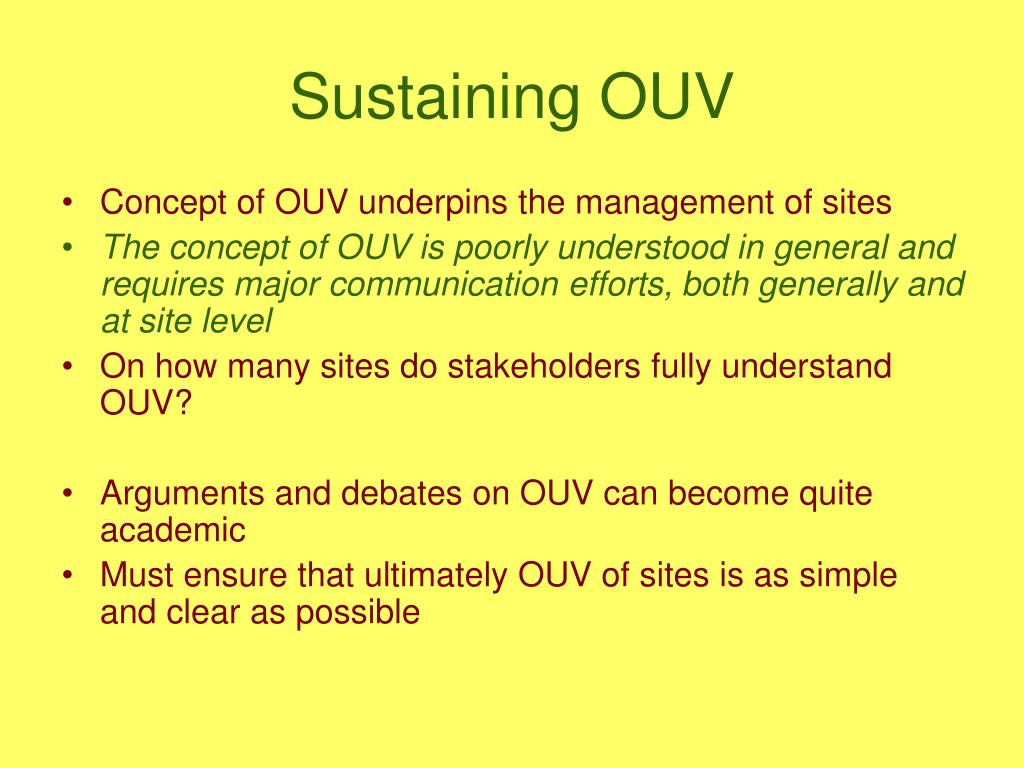 Sustaining OUV

• Concept of OUV underpins the management of sites
• The concept of OUV is poorly understood in general and requires major communication efforts, both generally and at site level
• On how many sites do stakeholders fully understand OUV?

• Arguments and debates on OUV can become quite academic
• Must ensure that ultimately OUV of sites is as simple and clear as possible